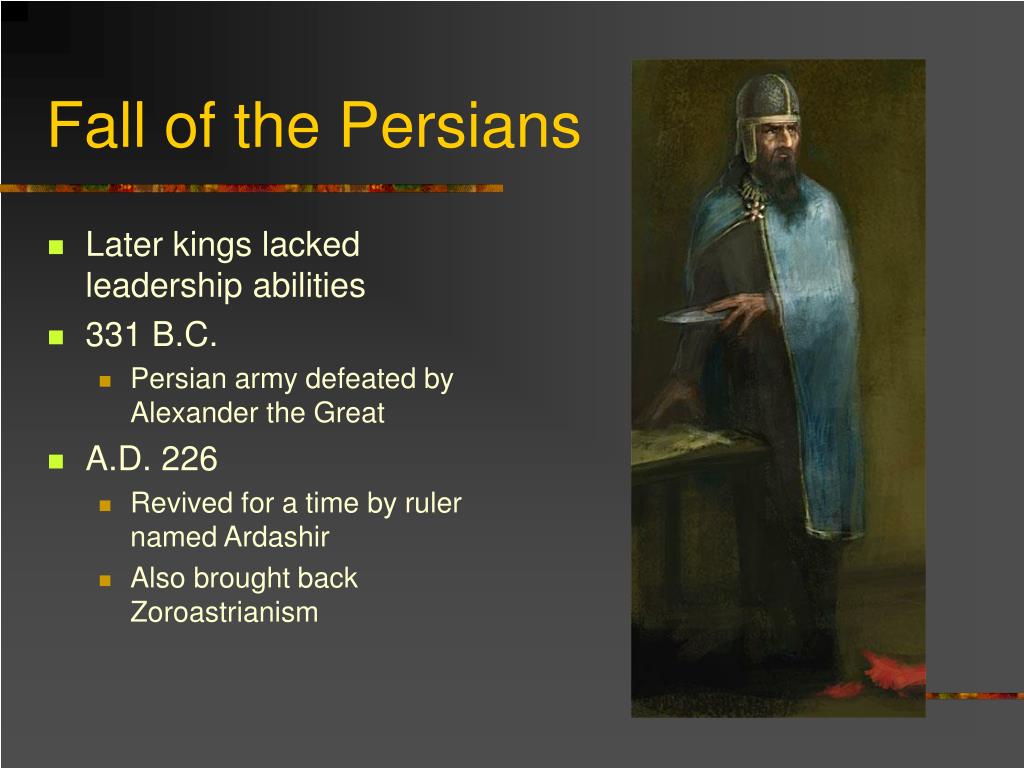 Fall of the Persians

- Later kings lacked leadership abilities
- 331 B.C.
  - Persian army defeated by Alexander the Great
- A.D. 226
  - Revived for a time by ruler named Ardashir
  - Also brought back Zoroastrianism